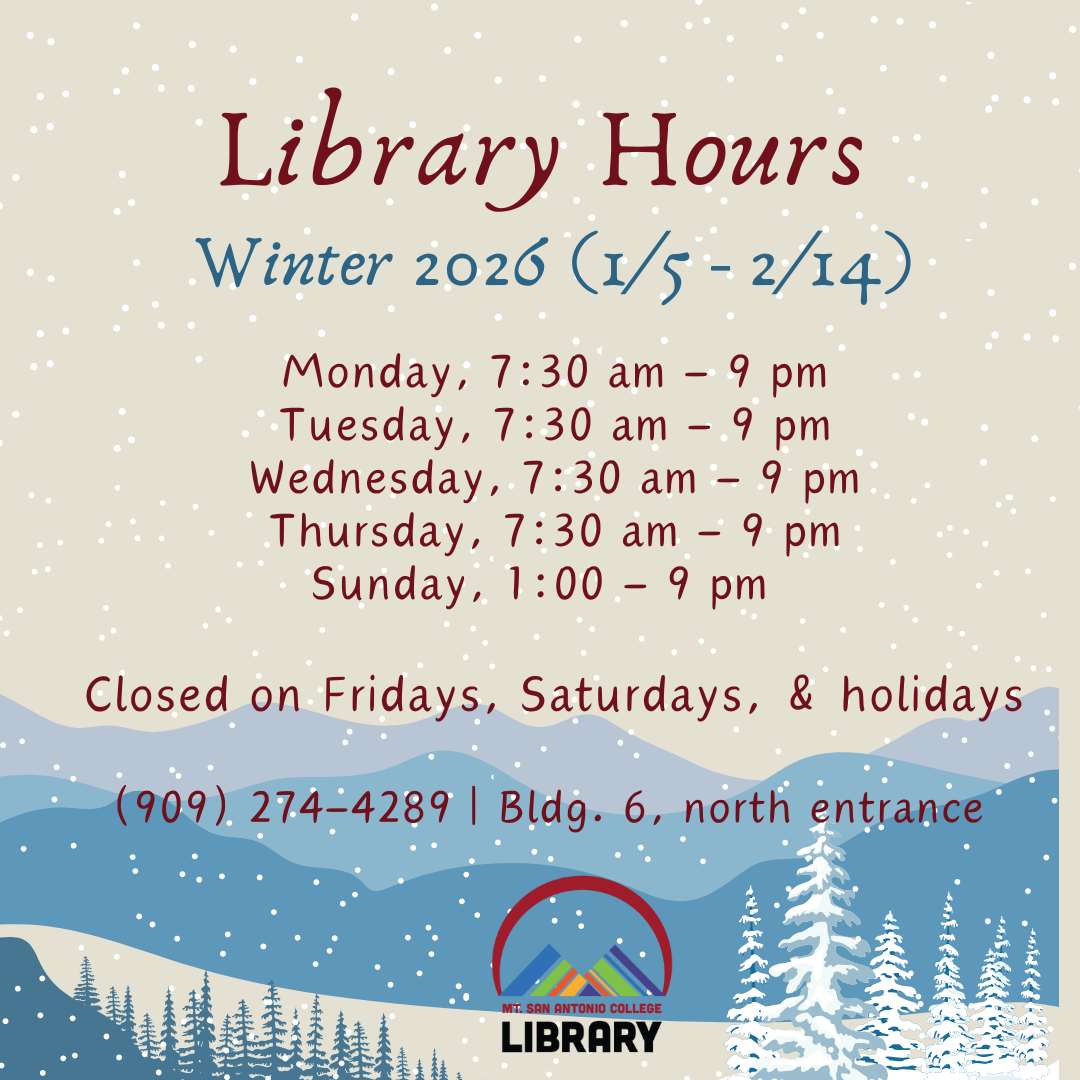 Library Hours

Winter 2026 (1/5 - 2/14)

Monday, 7:30 am – 9 pm
Tuesday, 7:30 am – 9 pm
Wednesday, 7:30 am – 9 pm
Thursday, 7:30 am – 9 pm
Sunday, 1:00 – 9 pm

Closed on Fridays, Saturdays, & holidays

(909) 274-4289 | Bldg. 6, north entrance

MT. SAN ANTONIO COLLEGE
LIBRARY